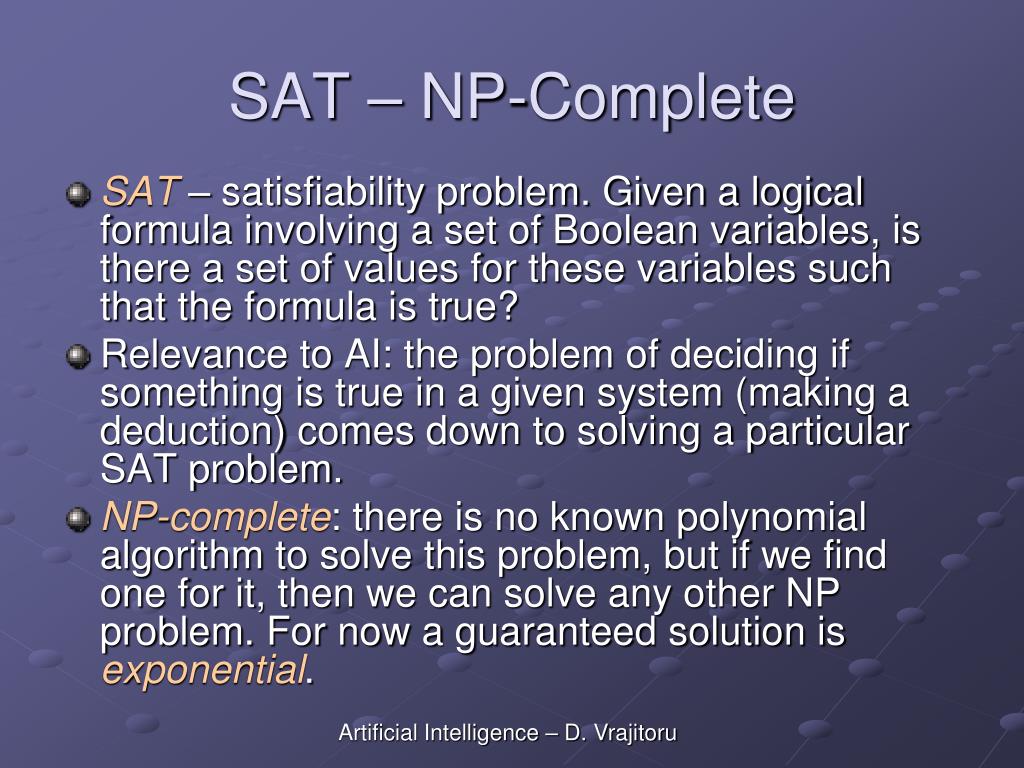 SAT – NP-Complete

SAT – satisfiability problem. Given a logical formula involving a set of Boolean variables, is there a set of values for these variables such that the formula is true?

Relevance to AI: the problem of deciding if something is true in a given system (making a deduction) comes down to solving a particular SAT problem.

NP-complete: there is no known polynomial algorithm to solve this problem, but if we find one for it, then we can solve any other NP problem. For now a guaranteed solution is exponential.

Artificial Intelligence – D. Vrajitoru